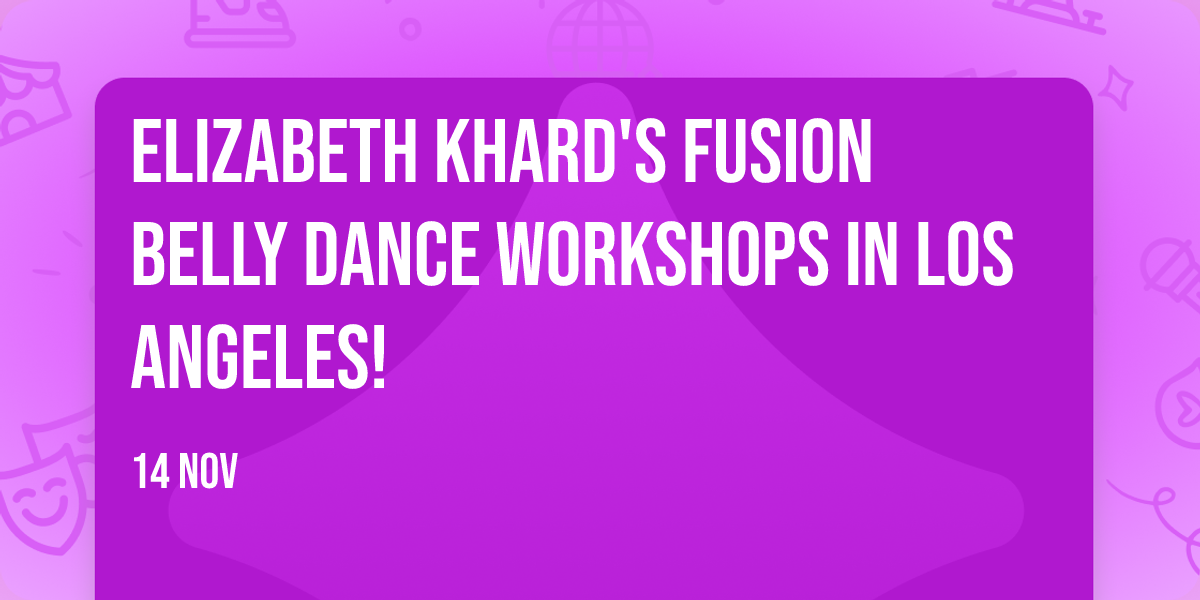 ELIZABETH KHARD'S FUSION BELLY DANCE WORKSHOPS IN LOS ANGELES!

14 NOV